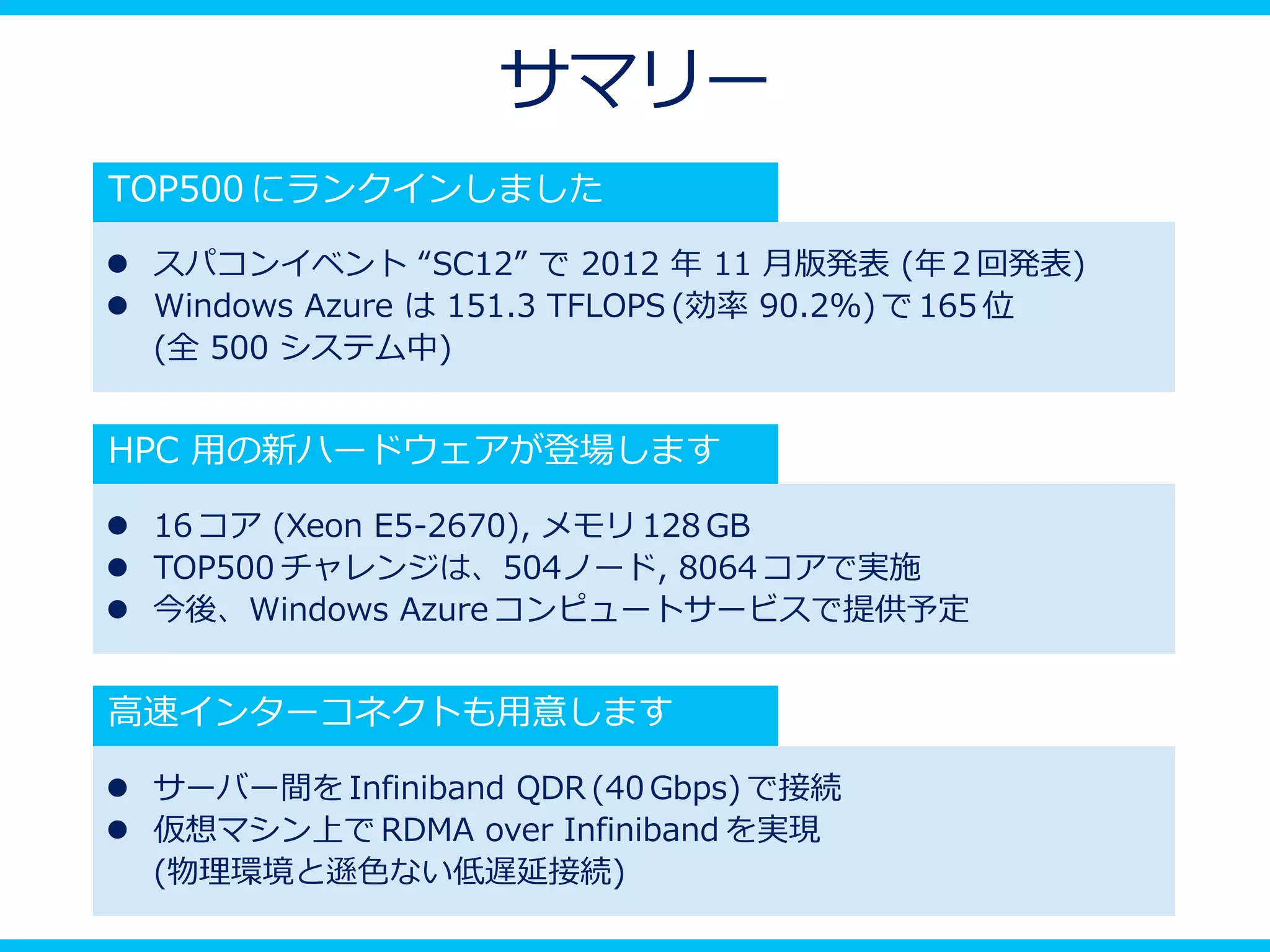 サマリー

TOP500 にランクインしました

● スパコンイベント “SC12” で 2012 年 11 月版発表 (年 2 回発表)
● Windows Azure は 151.3 TFLOPS (効率 90.2%) で 165 位 (全 500 システム中)

HPC 用の新ハードウェアが登場します

● 16 コア (Xeon E5-2670), メモリ 128 GB
● TOP500 チャレンジは、504 ノード, 8064 コアで実施
● 今後、Windows Azure コンピュートサービスで提供予定

高速インターコネクトも用意します

● サーバー間を Infiniband QDR (40 Gbps) で接続
● 仮想マシン上で RDMA over Infiniband を実現 (物理環境と遜色ない低遅延接続)